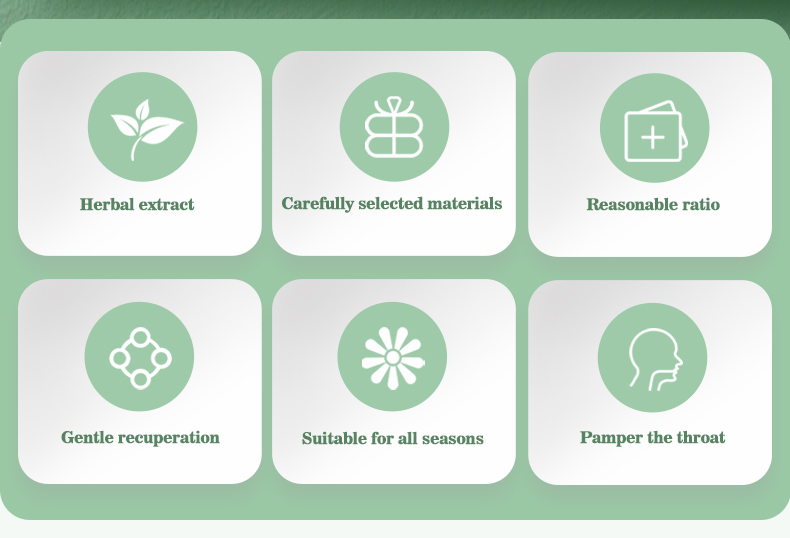 Herbal extract

Carefully selected materials

Reasonable ratio

Gentle recuperation

Suitable for all seasons

Pamper the throat